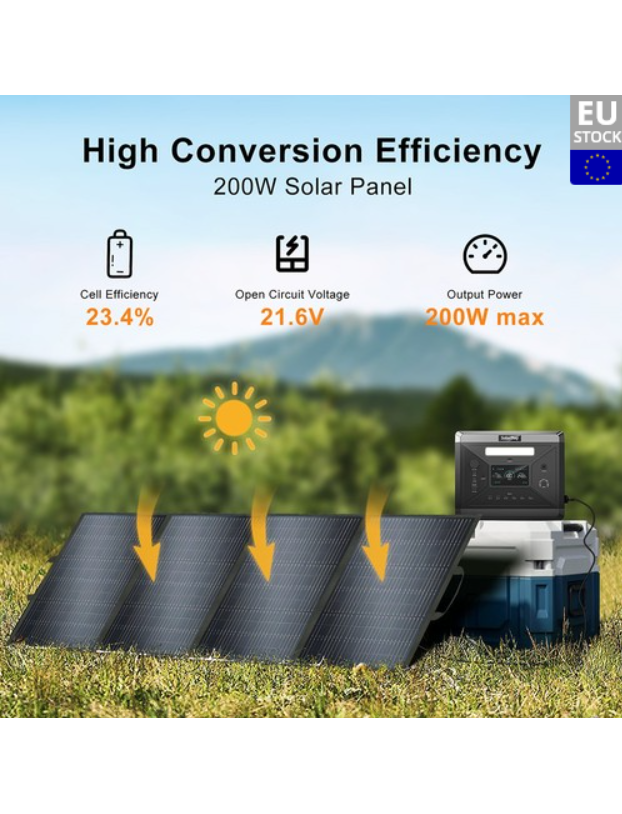 EU
STOCK

High Conversion Efficiency
200W Solar Panel

Cell Efficiency
23.4%

Open Circuit Voltage
21.6V

Output Power
200W max